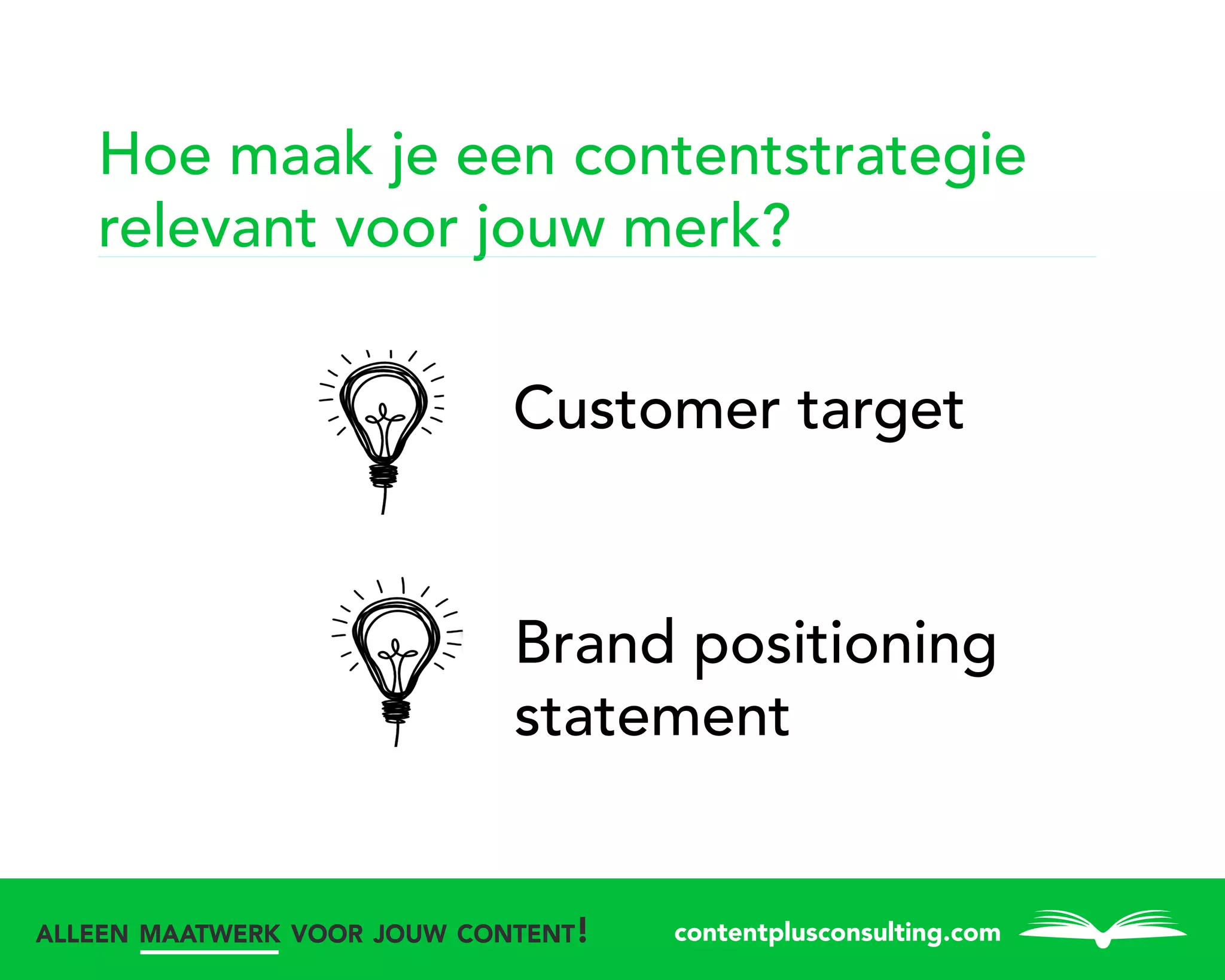 Hoe maak je een contentstrategie relevant voor jouw merk?

Customer target

Brand positioning statement

ALLEEN MAATWERK VOOR JOUW CONTENT!

contentplusconsulting.com